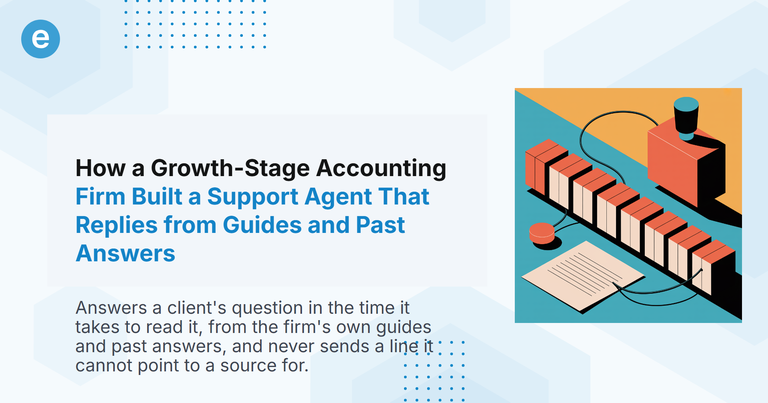 e

How a Growth-Stage Accounting Firm Built a Support Agent That Replies from Guides and Past Answers

Answers a client's question in the time it takes to read it, from the firm's own guides and past answers, and never sends a line it cannot point to a source for.